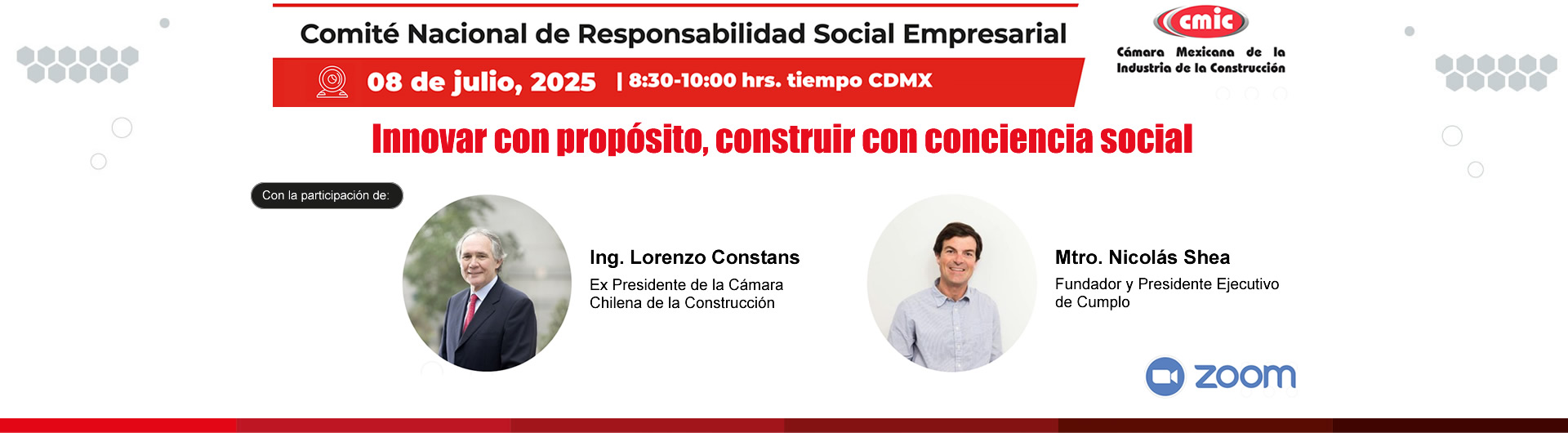 Comité Nacional de Responsabilidad Social Empresarial

08 de julio, 2025 | 8:30-10:00 hrs. tiempo CDMX

cmic
Cámara Mexicana de la Industria de la Construcción

Innovar con propósito, construir con conciencia social

Con la participación de:

Ing. Lorenzo Constans
Ex Presidente de la Cámara Chilena de la Construcción

Mtro. Nicolás Shea
Fundador y Presidente Ejecutivo de Cumplo

zoom